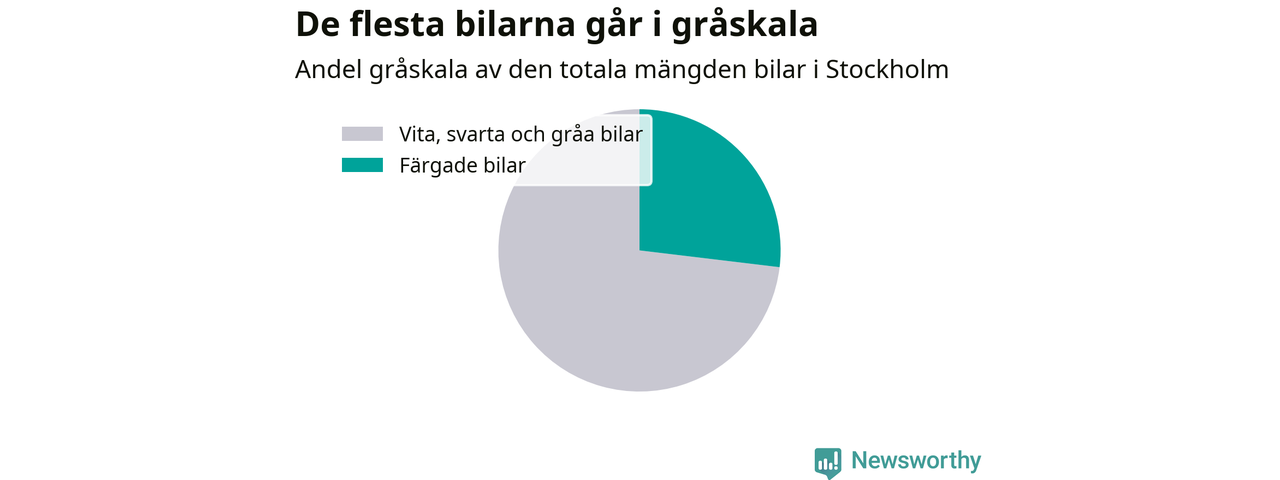 De flesta bilarna går i gråskala

Andel gråskala av den totala mängden bilar i Stockholm

Vita, svarta och gråa bilar
Färgade bilar

Newsworthy